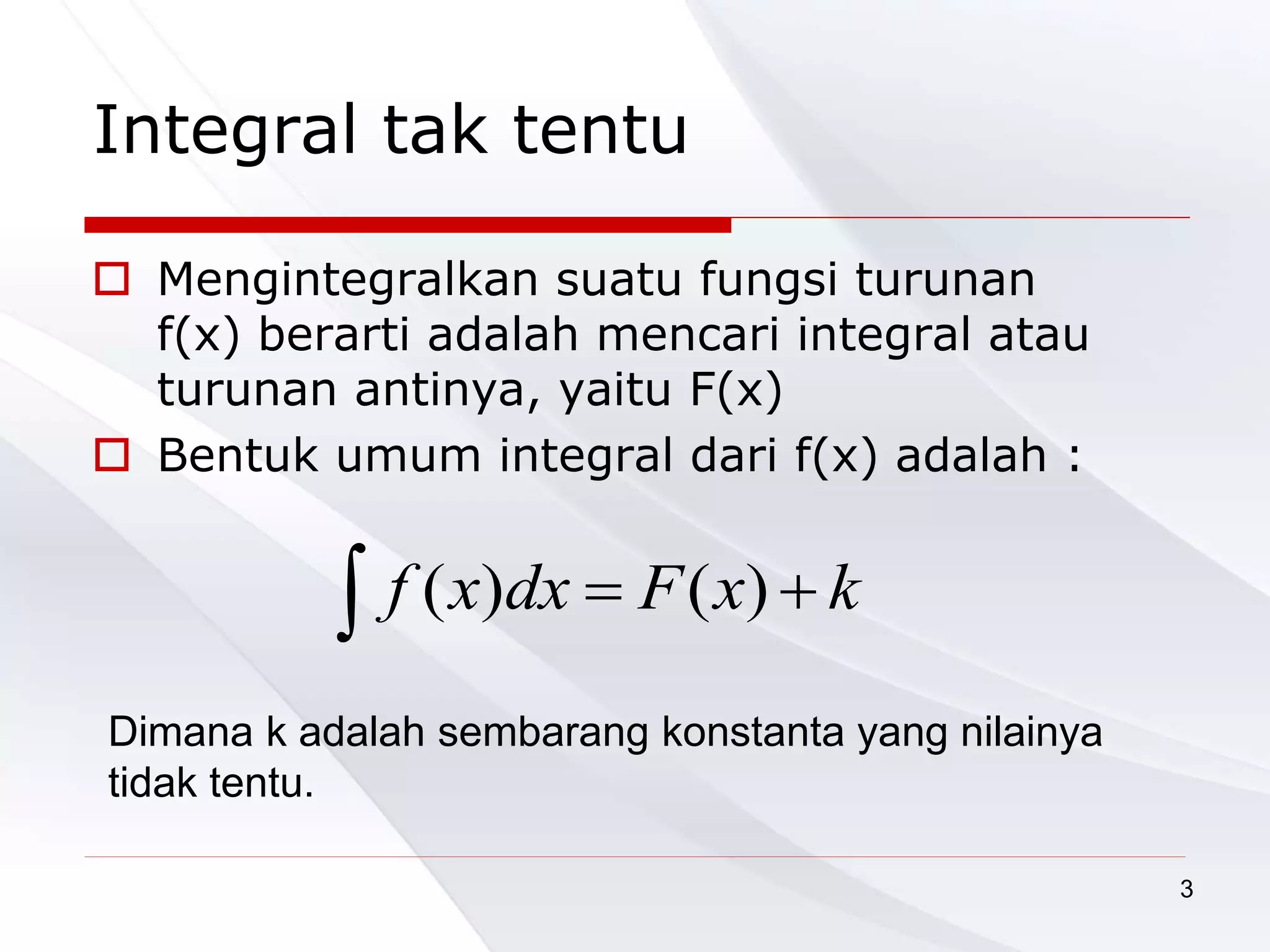 Integral tak tentu

Mengintegralkan suatu fungsi turunan f(x) berarti adalah mencari integral atau turunan antinya, yaitu F(x)

Bentuk umum integral dari f(x) adalah :

$\int f(x)dx = F(x) + k$

Dimana k adalah sembarang konstanta yang nilainya tidak tentu.

3